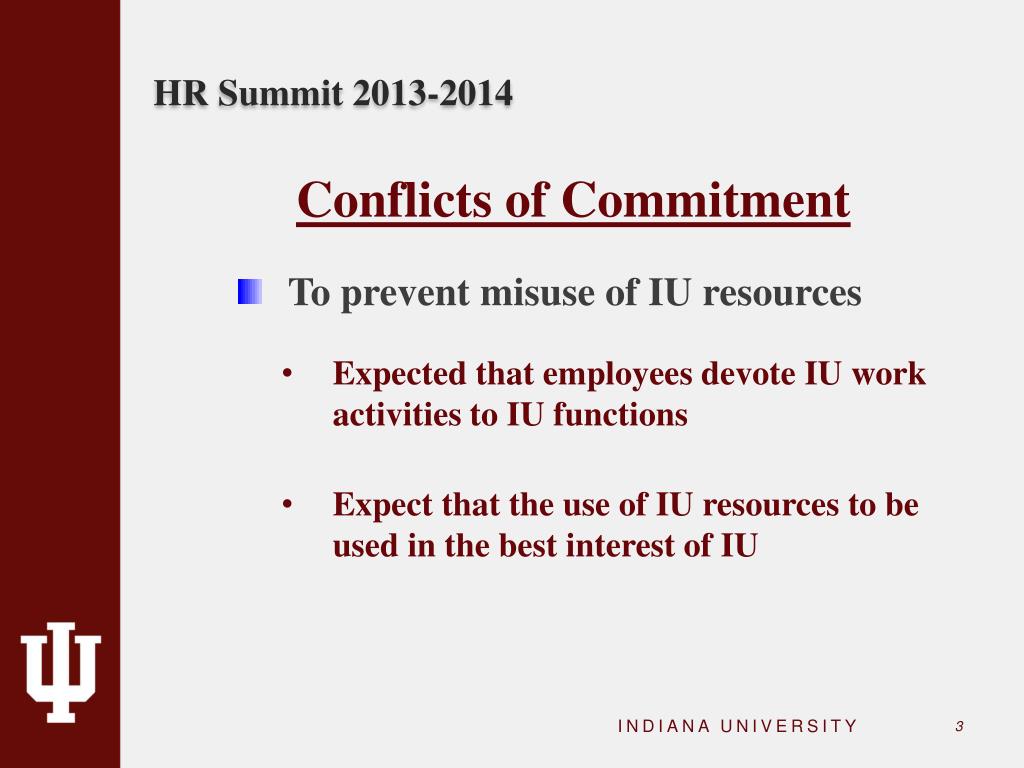 HR Summit 2013-2014

Conflicts of Commitment

To prevent misuse of IU resources

• Expected that employees devote IU work activities to IU functions

• Expect that the use of IU resources to be used in the best interest of IU

INDIANA UNIVERSITY

3